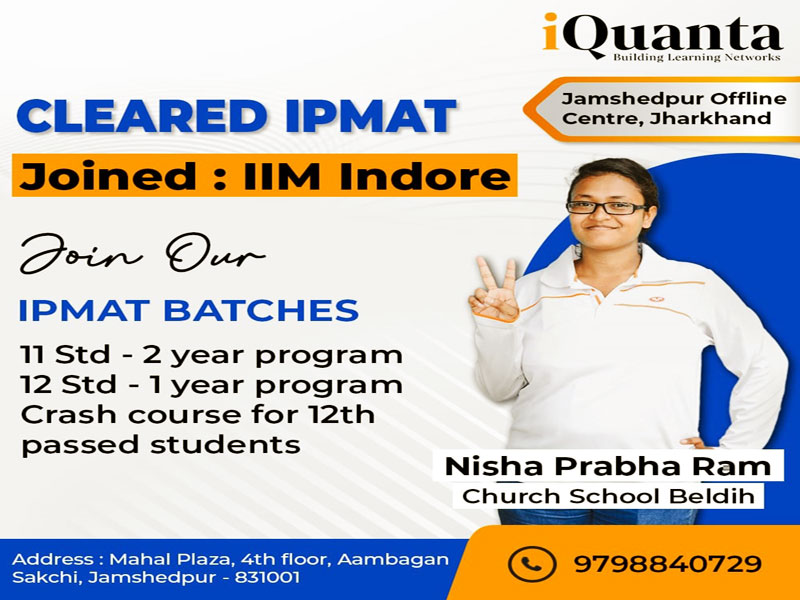 iQuanta
Building Learning Networks

Jamshedpur Offline Centre, Jharkhand

CLEARED IPMAT

Joined : IIM Indore

Join Our

IPMAT BATCHES

11 Std - 2 year program
12 Std - 1 year program
Crash course for 12th passed students

Nisha Prabha Ram
Church School Beldih

Address : Mahal Plaza, 4th floor, Aambagan Sakchi, Jamshedpur - 831001

9798840729